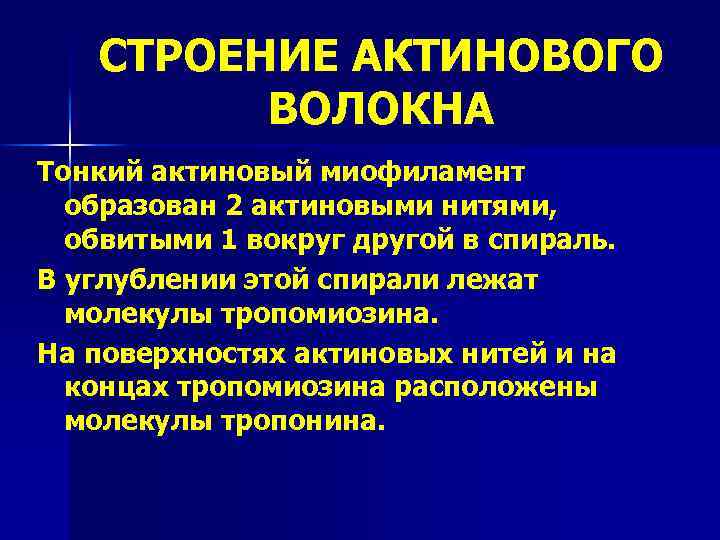 СТРОЕНИЕ АКТИНОВОГО ВОЛОКНА

Тонкий актиновый миофиламент образован 2 актиновыми нитями, обвитыми 1 вокруг другой в спираль.

В углублении этой спирали лежат молекулы тропомиозина.

На поверхностях актиновых нитей и на концах тропомиозина расположены молекулы тропонина.